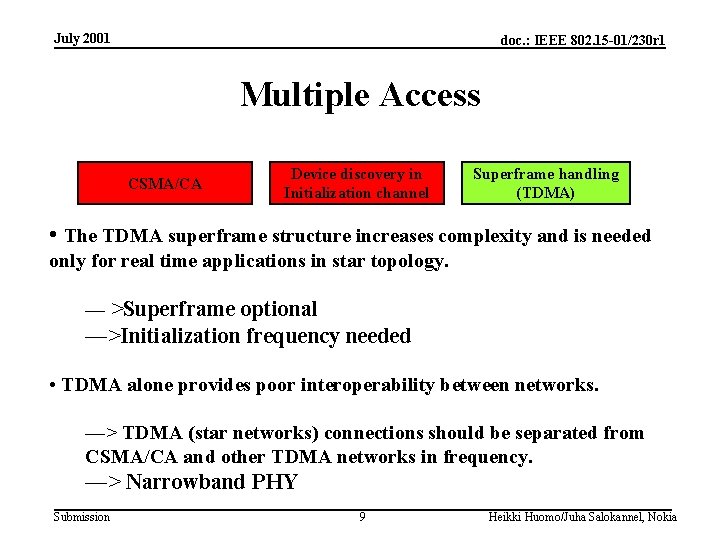 July 2001

doc.: IEEE 802.15-01/230r1

Multiple Access

CSMA/CA

Device discovery in Initialization channel

Superframe handling (TDMA)

• The TDMA superframe structure increases complexity and is needed only for real time applications in star topology.

— >Superframe optional
—>Initialization frequency needed

• TDMA alone provides poor interoperability between networks.

—> TDMA (star networks) connections should be separated from CSMA/CA and other TDMA networks in frequency.
—> Narrowband PHY

Submission

9

Heikki Huomo/Juha Salokannel, Nokia